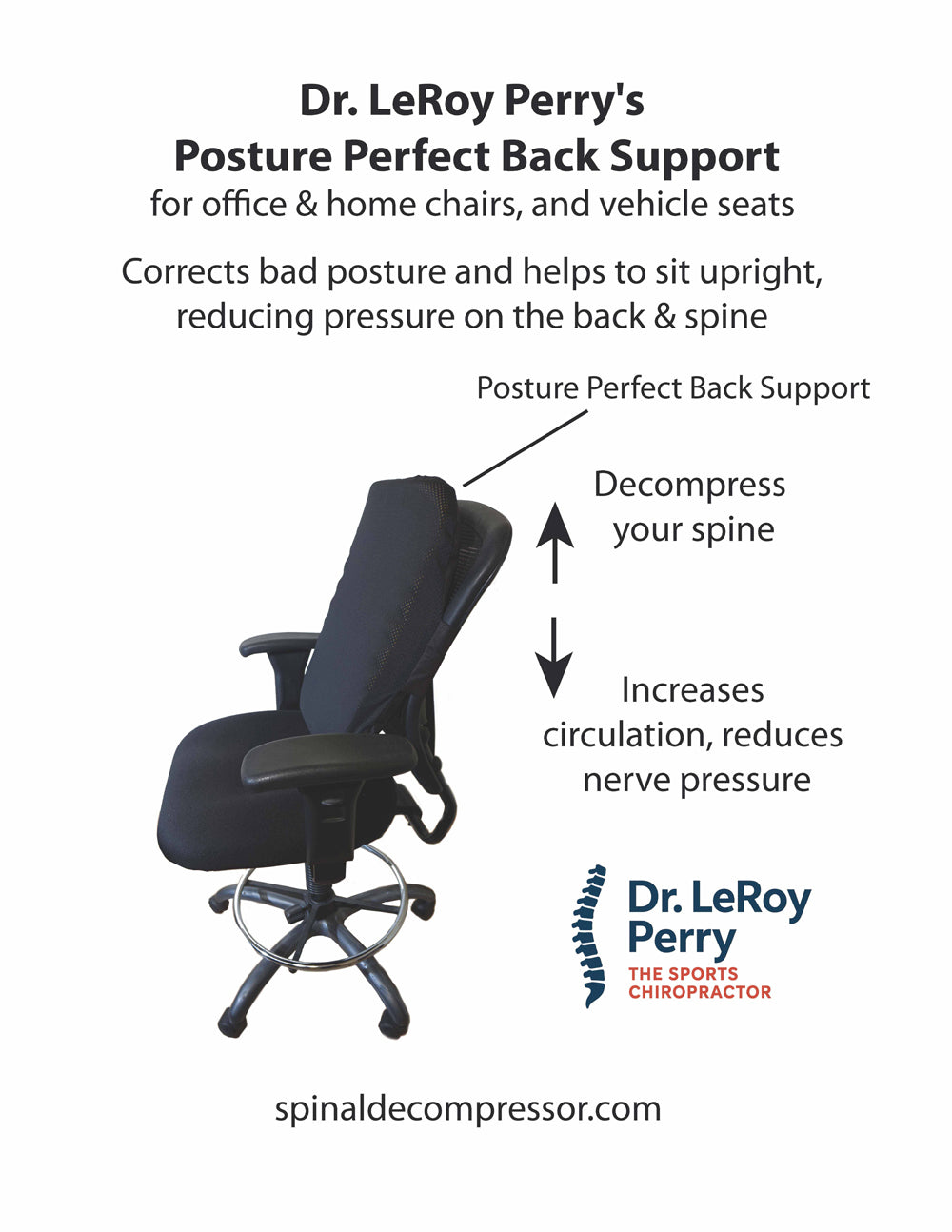 Dr. LeRoy Perry's
Posture Perfect Back Support
for office & home chairs, and vehicle seats

Corrects bad posture and helps to sit upright, reducing pressure on the back & spine

Posture Perfect Back Support

Decompress your spine

Increases circulation, reduces nerve pressure

Dr. LeRoy Perry
THE SPORTS CHIROPRACTOR

spinaldecompressor.com